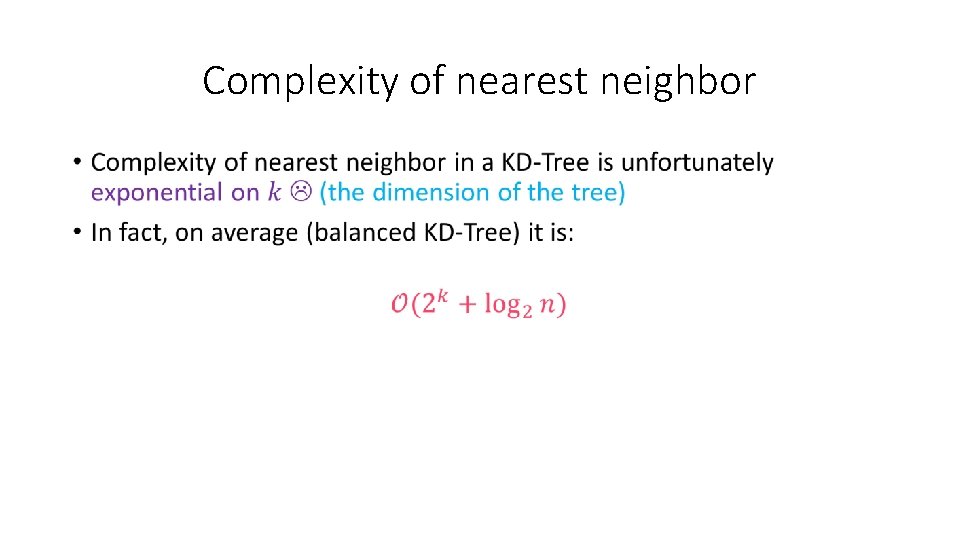 Complexity of nearest neighbor

• Complexity of nearest neighbor in a KD-Tree is unfortunately exponential on $k$ ☹ (the dimension of the tree)

• In fact, on average (balanced KD-Tree) it is:

$\mathcal{O}(2^k + \log_2 n)$